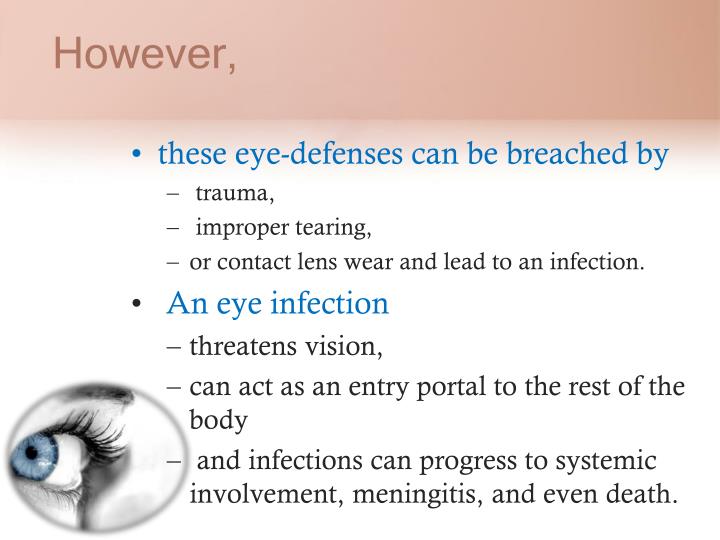 However,

• these eye-defenses can be breached by
– trauma,
– improper tearing,
– or contact lens wear and lead to an infection.

• An eye infection
– threatens vision,
– can act as an entry portal to the rest of the body
– and infections can progress to systemic involvement, meningitis, and even death.